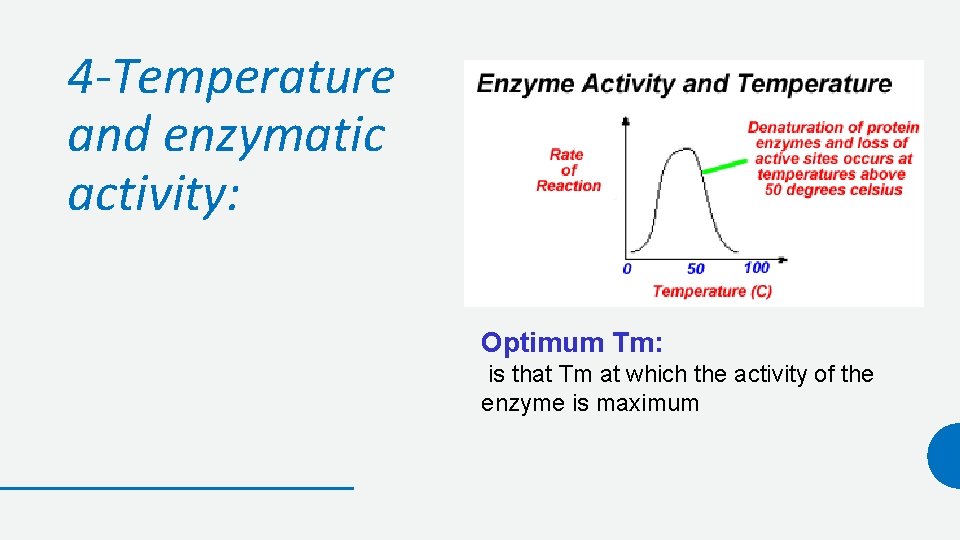 4-Temperature and enzymatic activity:

Enzyme Activity and Temperature

Rate of Reaction

Denaturation of protein enzymes and loss of active sites occurs at temperatures above 50 degrees celsius

0

50

100

Temperature (C)

Optimum Tm:

is that Tm at which the activity of the enzyme is maximum